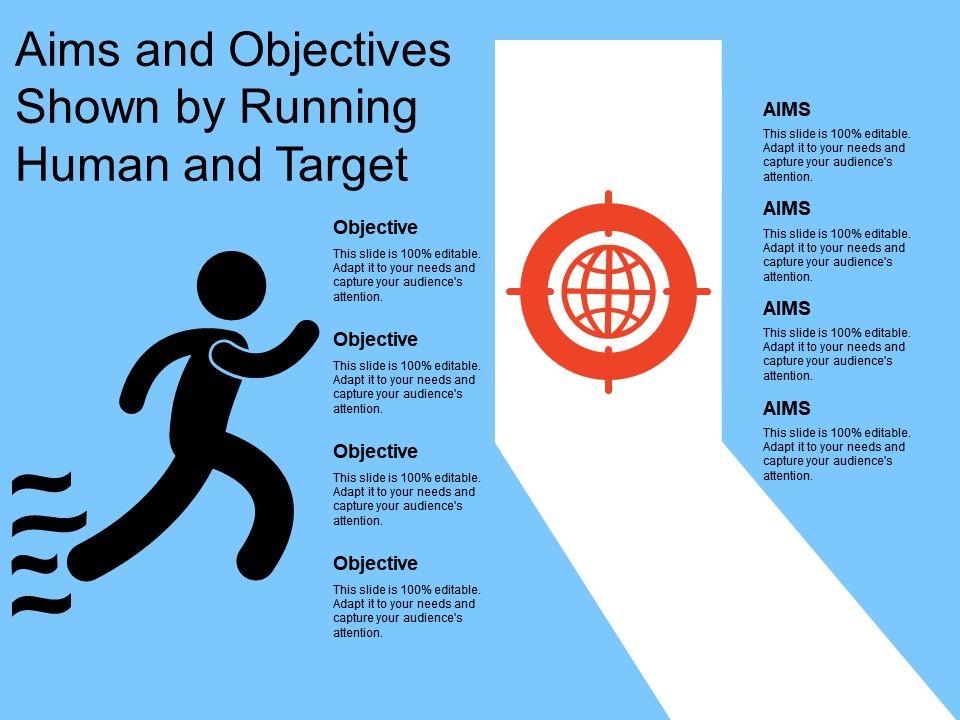 Aims and Objectives Shown by Running Human and Target

Objective
This slide is 100% editable. Adapt it to your needs and capture your audience's attention.

Objective
This slide is 100% editable. Adapt it to your needs and capture your audience's attention.

Objective
This slide is 100% editable. Adapt it to your needs and capture your audience's attention.

Objective
This slide is 100% editable. Adapt it to your needs and capture your audience's attention.

AIMS
This slide is 100% editable. Adapt it to your needs and capture your audience's attention.

AIMS
This slide is 100% editable. Adapt it to your needs and capture your audience's attention.

AIMS
This slide is 100% editable. Adapt it to your needs and capture your audience's attention.

AIMS
This slide is 100% editable. Adapt it to your needs and capture your audience's attention.